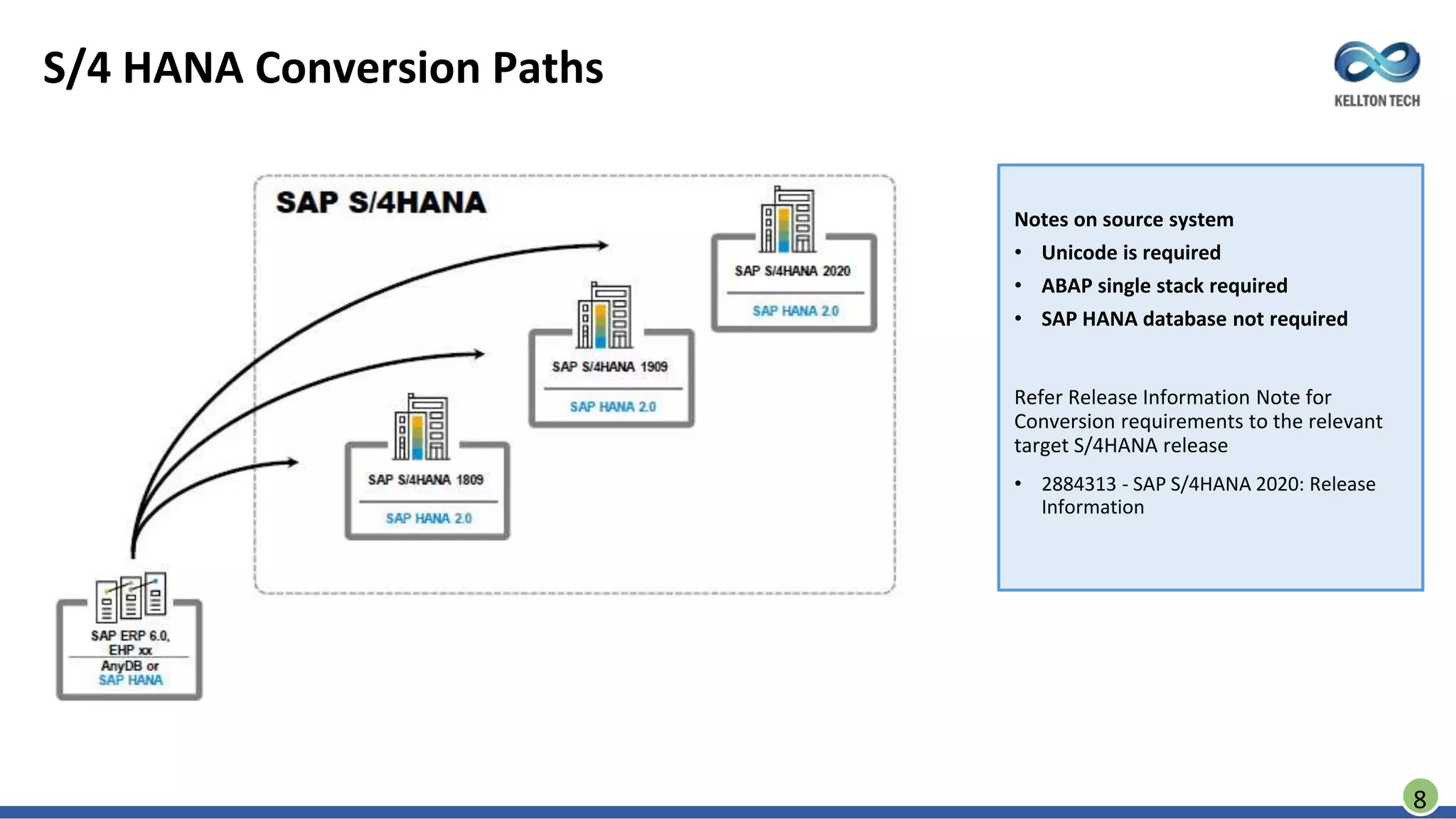 S/4 HANA Conversion Paths

KELLTON TECH

SAP S/4HANA

SAP S/4HANA 2020
SAP HANA 2.0

SAP S/4HANA 1909
SAP HANA 2.0

SAP S/4HANA 1809
SAP HANA 2.0

SAP ERP 6.0, EHP xx
AnyDB or SAP HANA

Notes on source system
• Unicode is required
• ABAP single stack required
• SAP HANA database not required

Refer Release Information Note for Conversion requirements to the relevant target S/4HANA release

• 2884313 - SAP S/4HANA 2020: Release Information

8